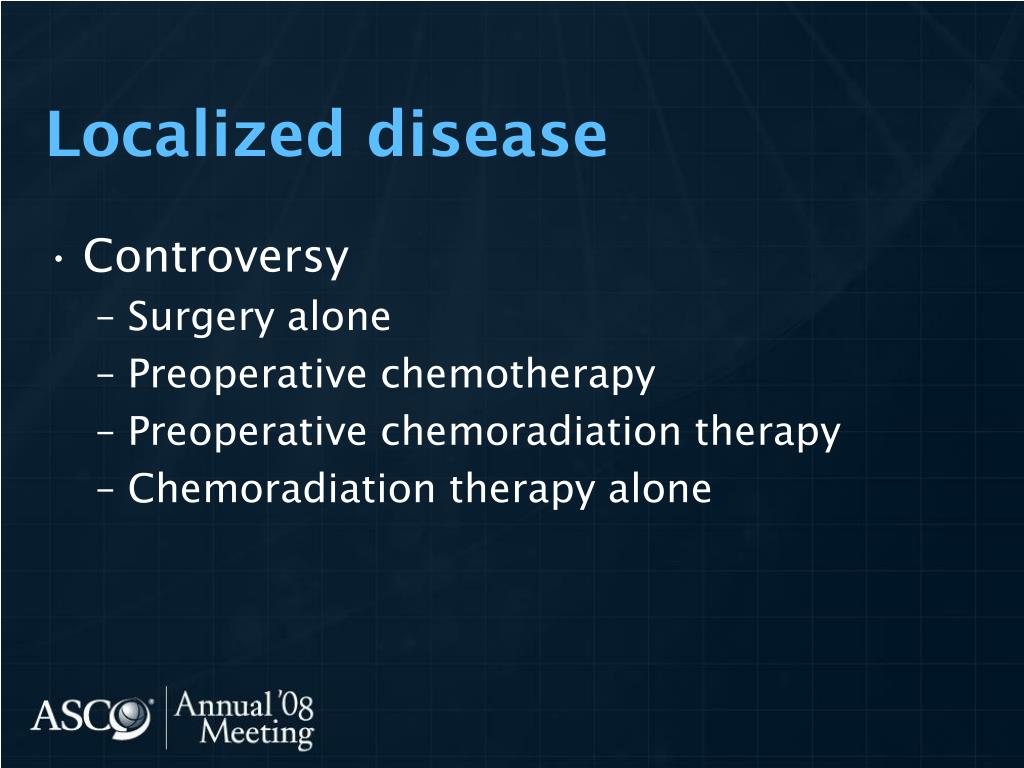 Localized disease

• Controversy
– Surgery alone
– Preoperative chemotherapy
– Preoperative chemoradiation therapy
– Chemoradiation therapy alone

ASCO Annual '08 Meeting